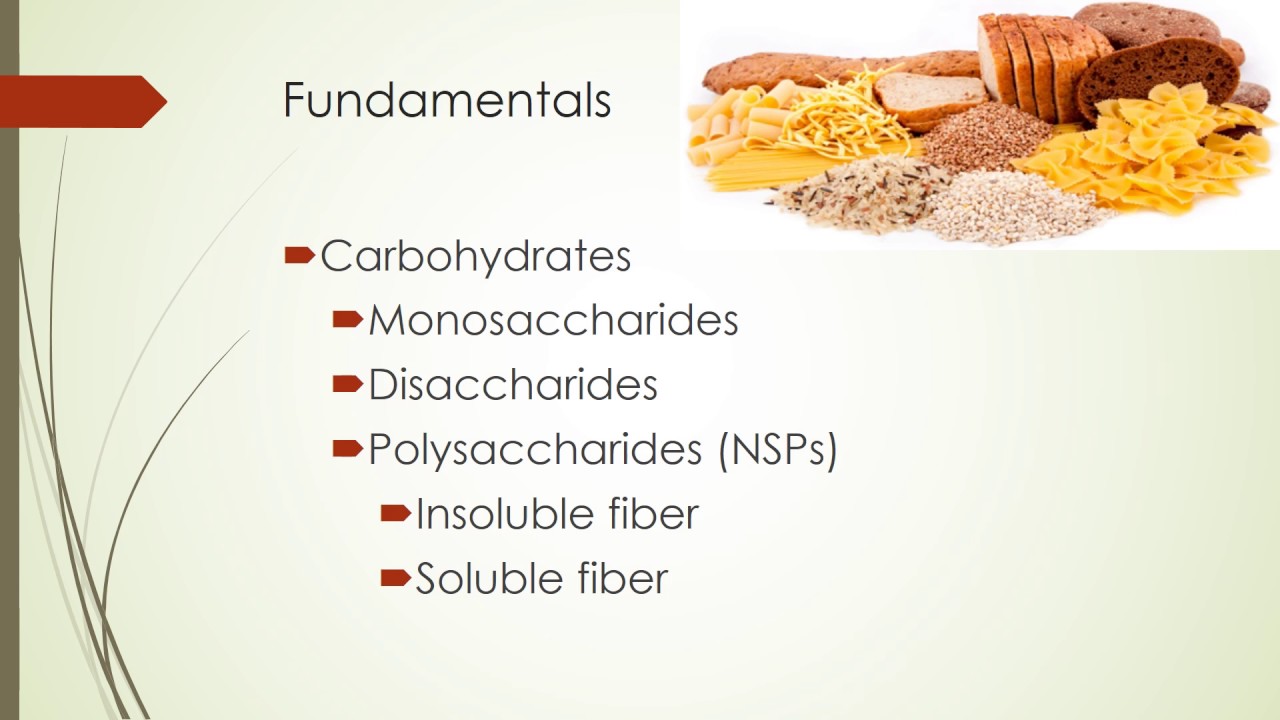 Fundamentals

Carbohydrates
Monosaccharides
Disaccharides
Polysaccharides (NSPs)
Insoluble fiber
Soluble fiber